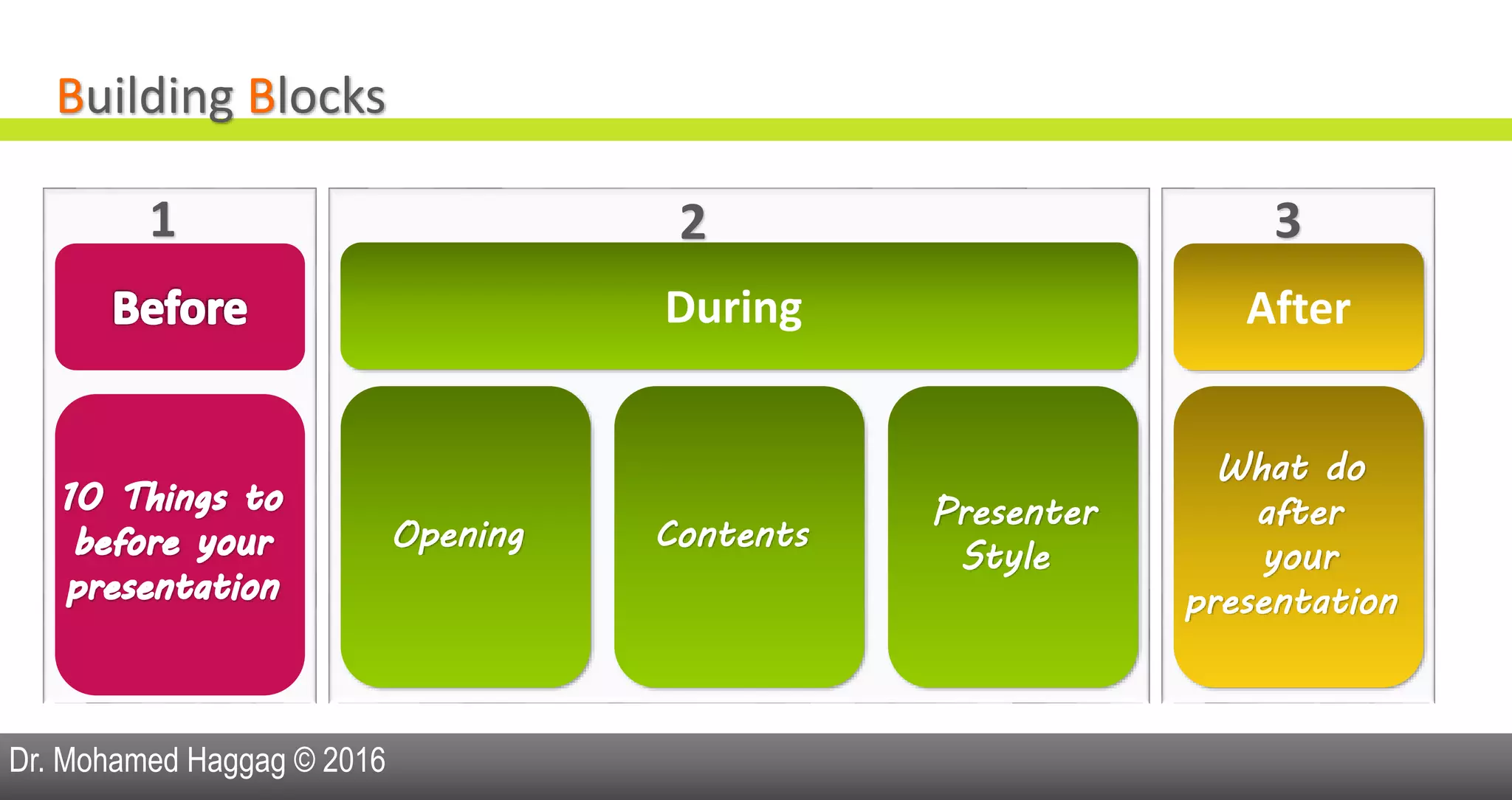 Building Blocks

1

Before

10 Things to before your presentation

2

During

Opening

Contents

Presenter Style

3

After

What do after your presentation

Dr. Mohamed Haggag © 2016